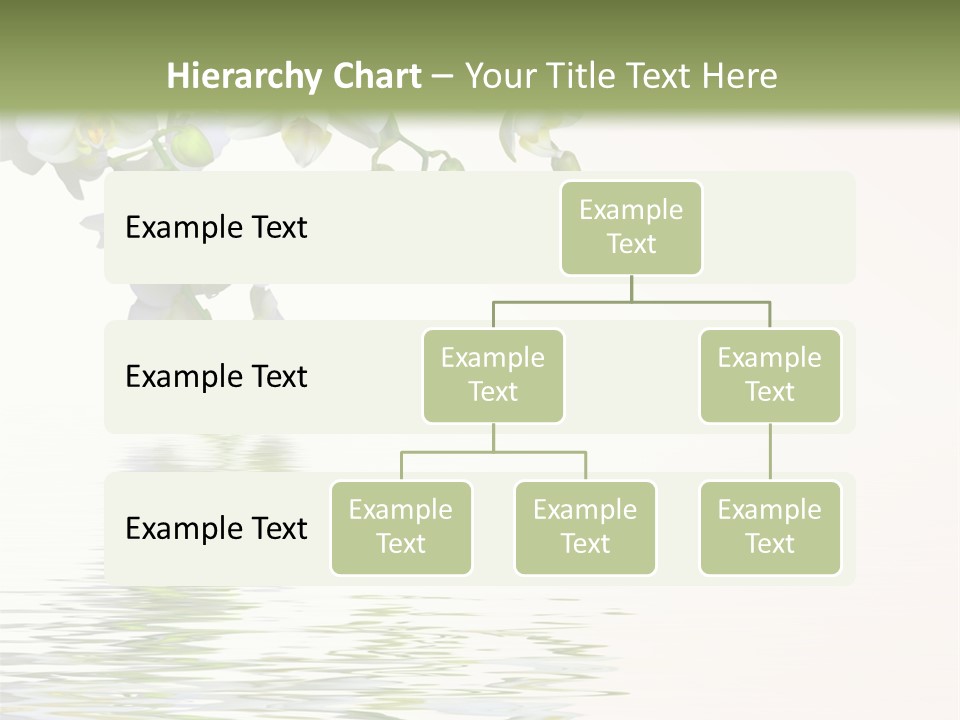 Hierarchy Chart – Your Title Text Here

Example Text

Example Text

Example Text

Example Text

Example Text

Example Text

Example Text

Example Text

Example Text